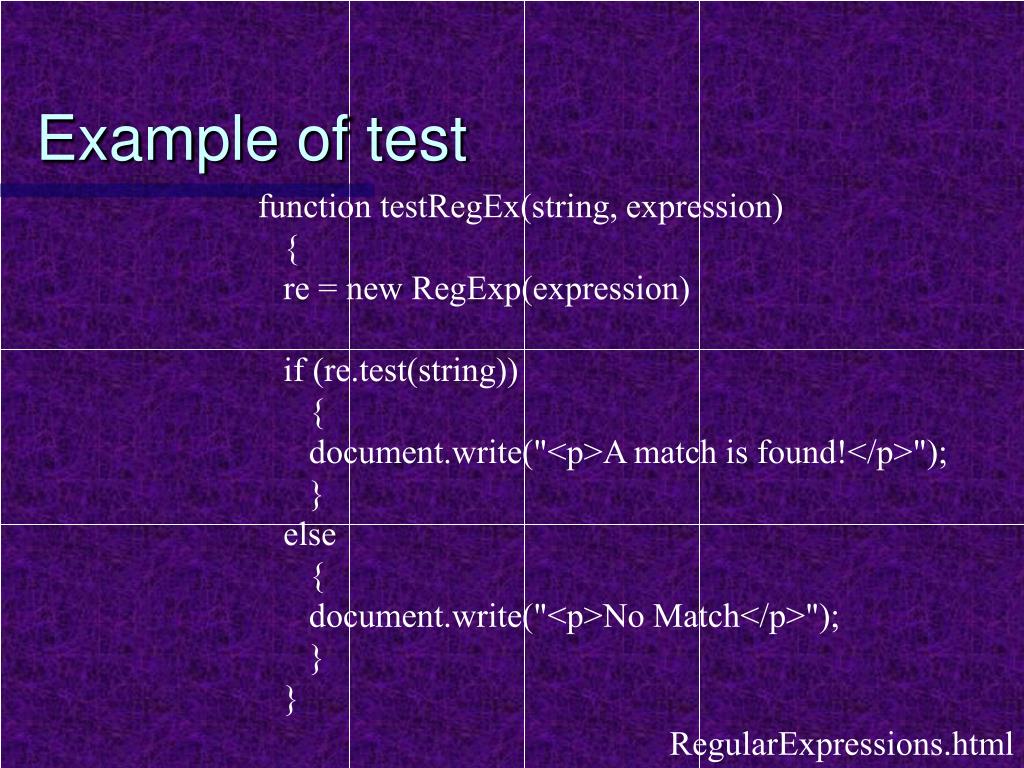 Example of test

function testRegEx(string, expression)
{
re = new RegExp(expression)

if (re.test(string))
{
document.write("<p>A match is found!</p>");
}
else
{
document.write("<p>No Match</p>");
}
}

RegularExpressions.html